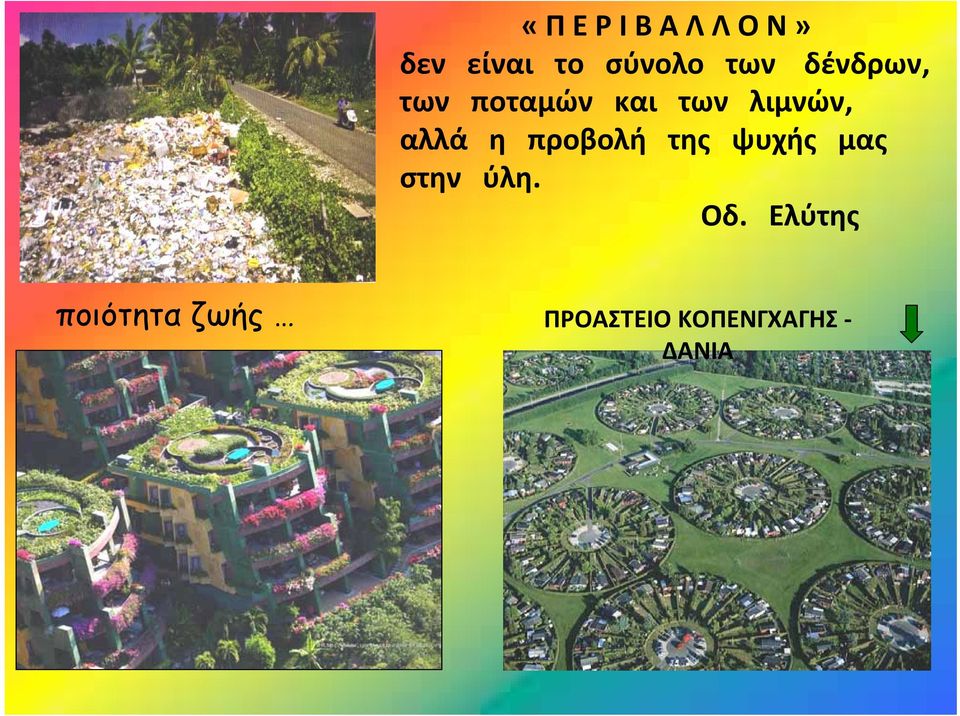 « Π Ε Ρ Ι Β Α Λ Λ Ο Ν »
δεν είναι το σύνολο των δένδρων, των ποταμών και των λιμνών, αλλά η προβολή της ψυχής μας στην ύλη.

Οδ. Ελύτης

ποιότητα ζωής …

ΠΡΟΑΣΤΕΙΟ ΚΟΠΕΝΓΧΑΓΗΣ - ΔΑΝΙΑ